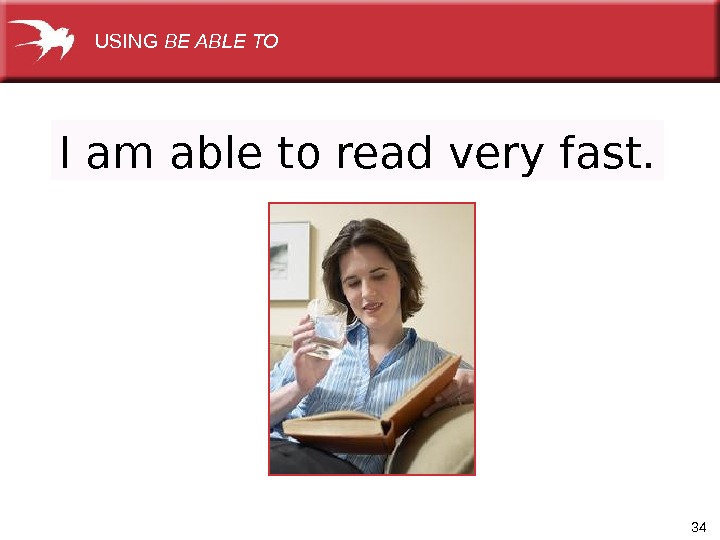 USING BE ABLE TO

I am able to read very fast.

34